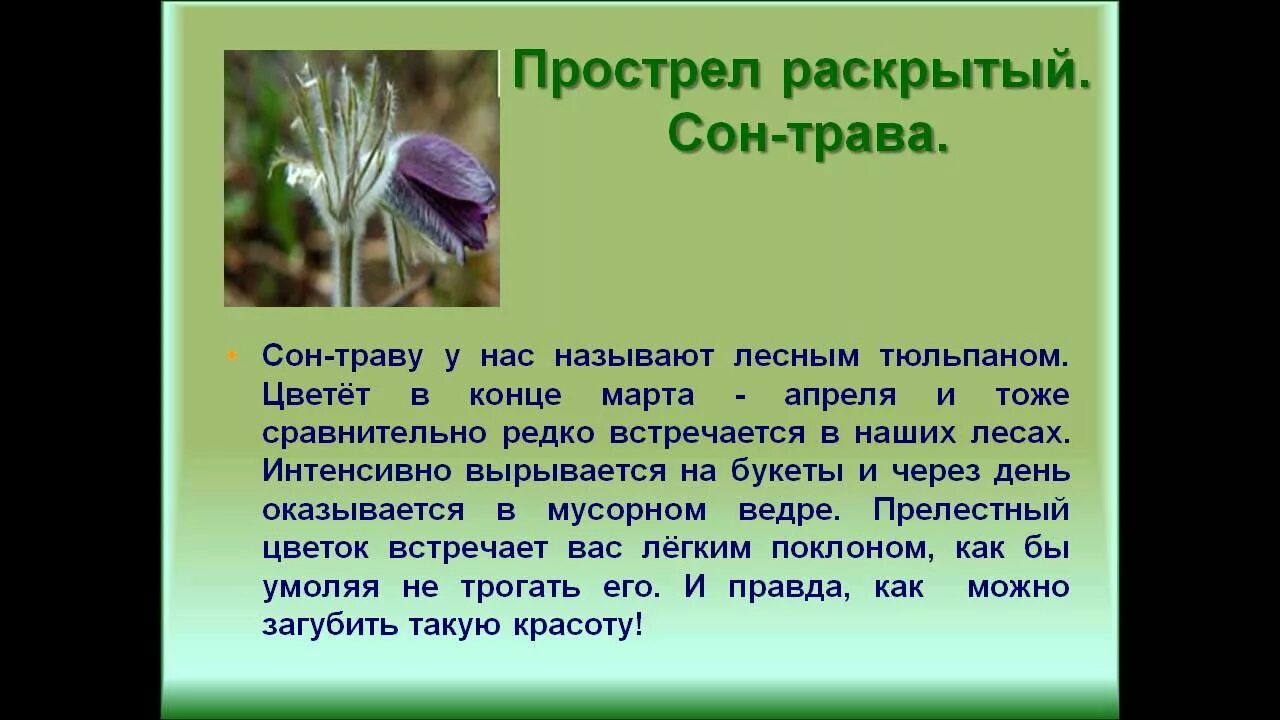 Прострел раскрытый. Сон-трава.

• Сон-траву у нас называют лесным тюльпаном. Цветёт в конце марта - апреля и тоже сравнительно редко встречается в наших лесах. Интенсивно вырывается на букеты и через день оказывается в мусорном ведре. Прелестный цветок встречает вас лёгким поклоном, как бы умоляя не трогать его. И правда, как можно загубить такую красоту!